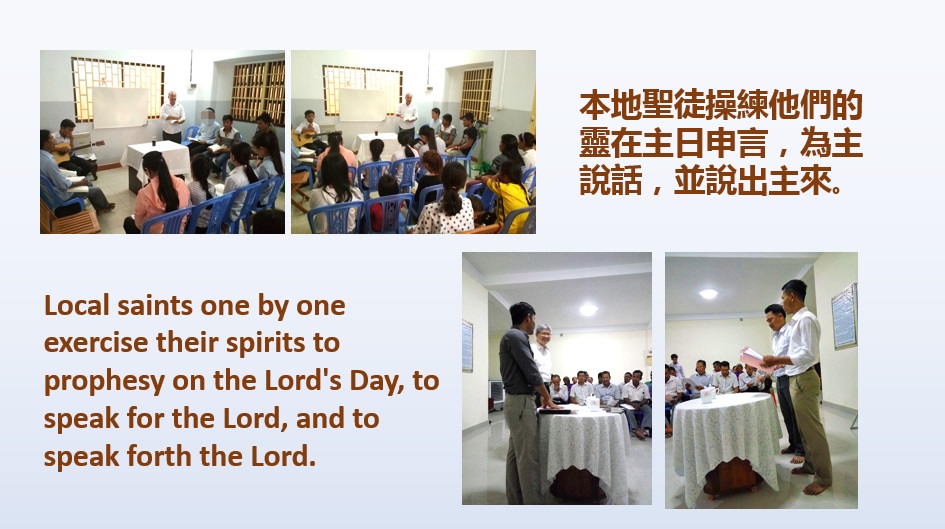 本地聖徒操練他們的靈在主日申言，為主說話，並說出主來。

Local saints one by one exercise their spirits to prophesy on the Lord's Day, to speak for the Lord, and to speak forth the Lord.